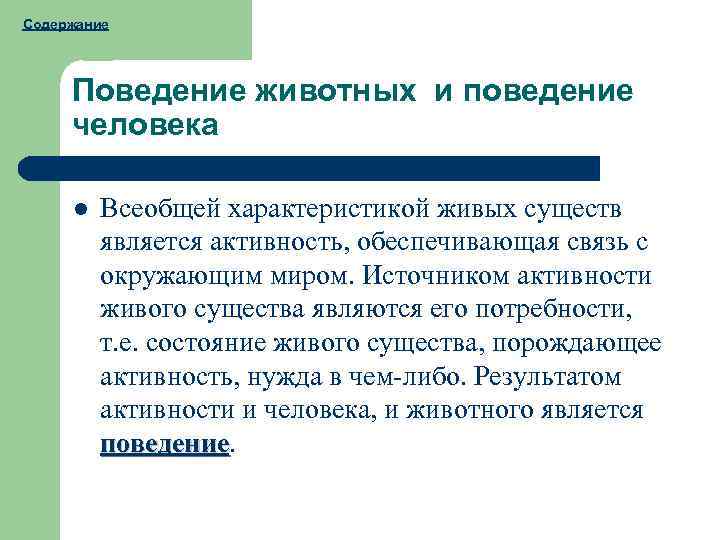 Содержание

Поведение животных и поведение человека

Всеобщей характеристикой живых существ является активность, обеспечивающая связь с окружающим миром. Источником активности живого существа являются его потребности, т.е. состояние живого существа, порождающее активность, нужда в чем-либо. Результатом активности и человека, и животного является поведение.